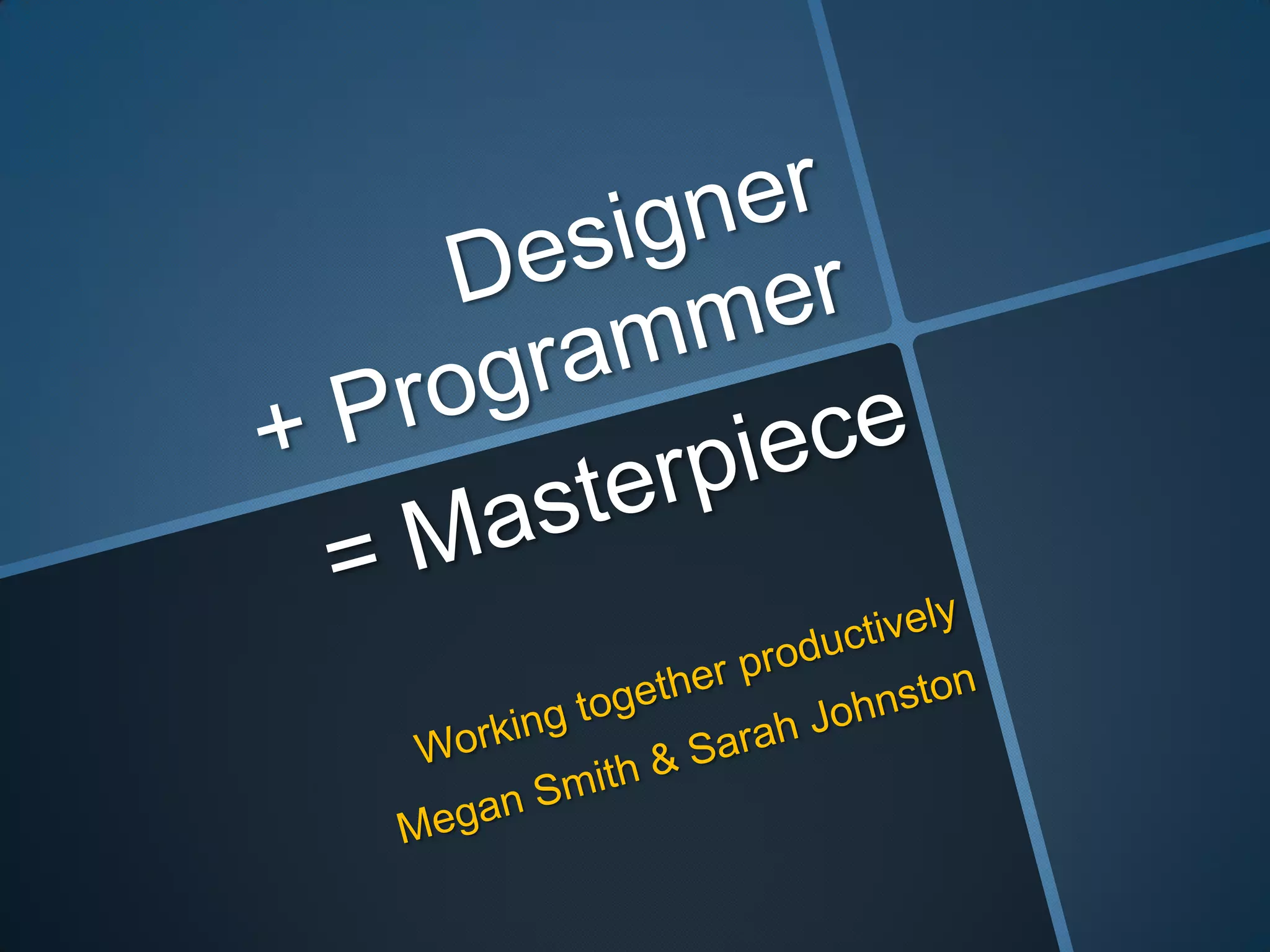 Designer
+ Programmer
= Masterpiece

Working together productively
Megan Smith & Sarah Johnston